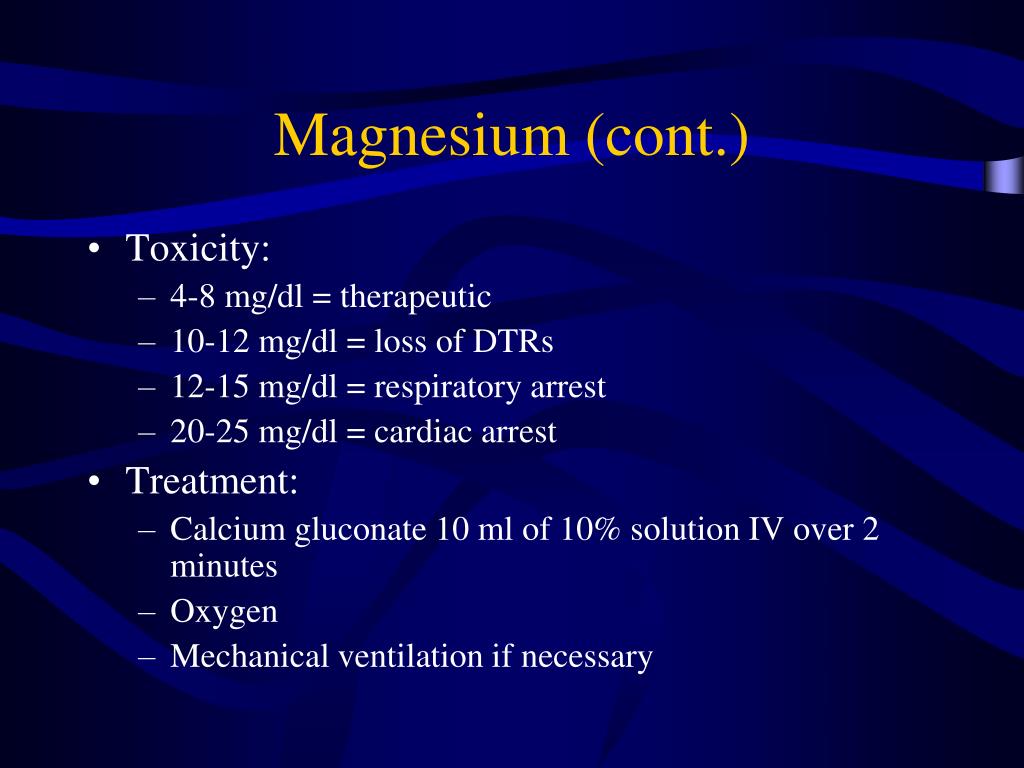 Magnesium (cont.)

• Toxicity:
– 4-8 mg/dl = therapeutic
– 10-12 mg/dl = loss of DTRs
– 12-15 mg/dl = respiratory arrest
– 20-25 mg/dl = cardiac arrest
• Treatment:
– Calcium gluconate 10 ml of 10% solution IV over 2 minutes
– Oxygen
– Mechanical ventilation if necessary